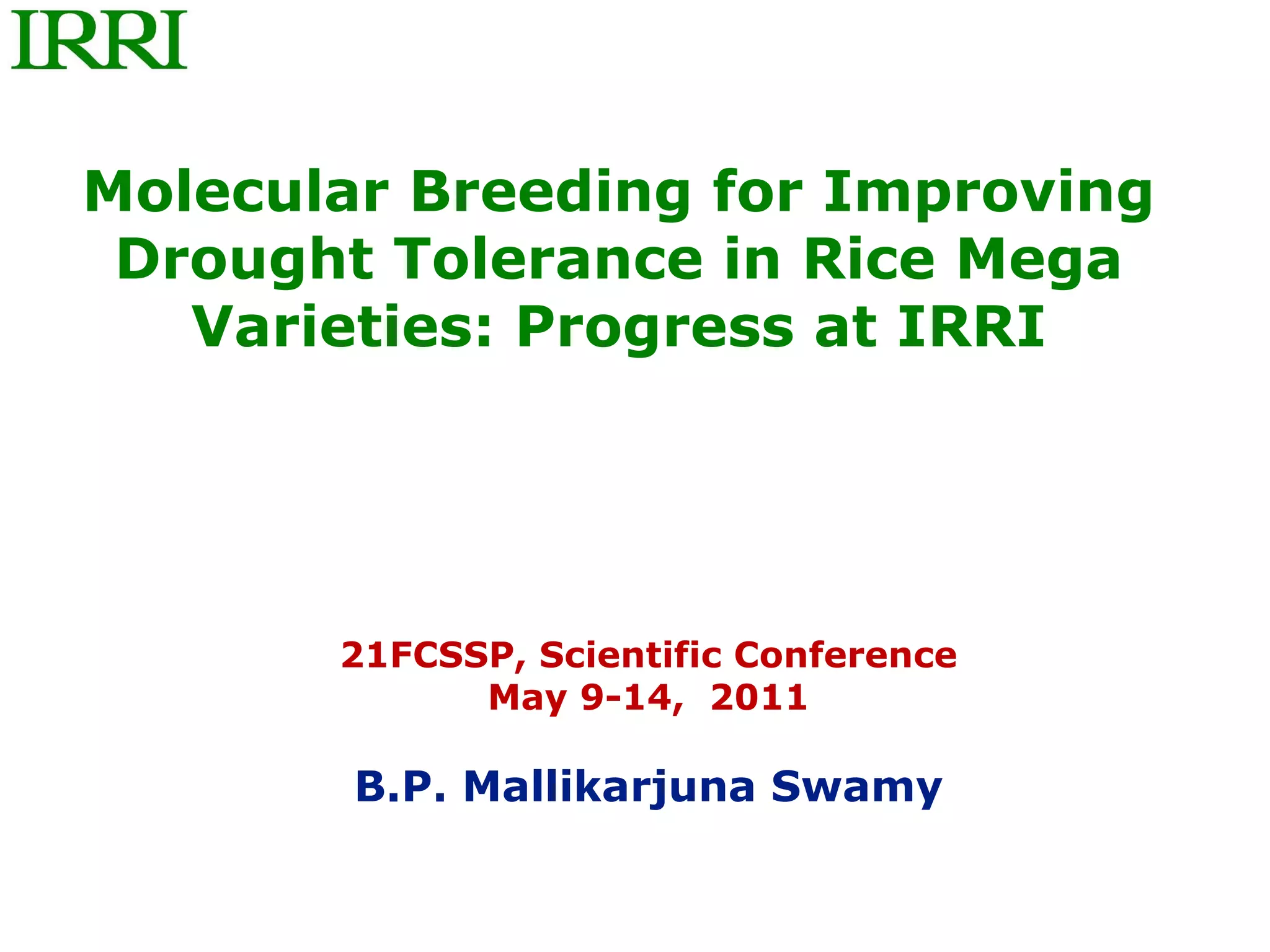 IRRI

Molecular Breeding for Improving Drought Tolerance in Rice Mega Varieties: Progress at IRRI

21FCSSP, Scientific Conference
May 9-14, 2011

B.P. Mallikarjuna Swamy